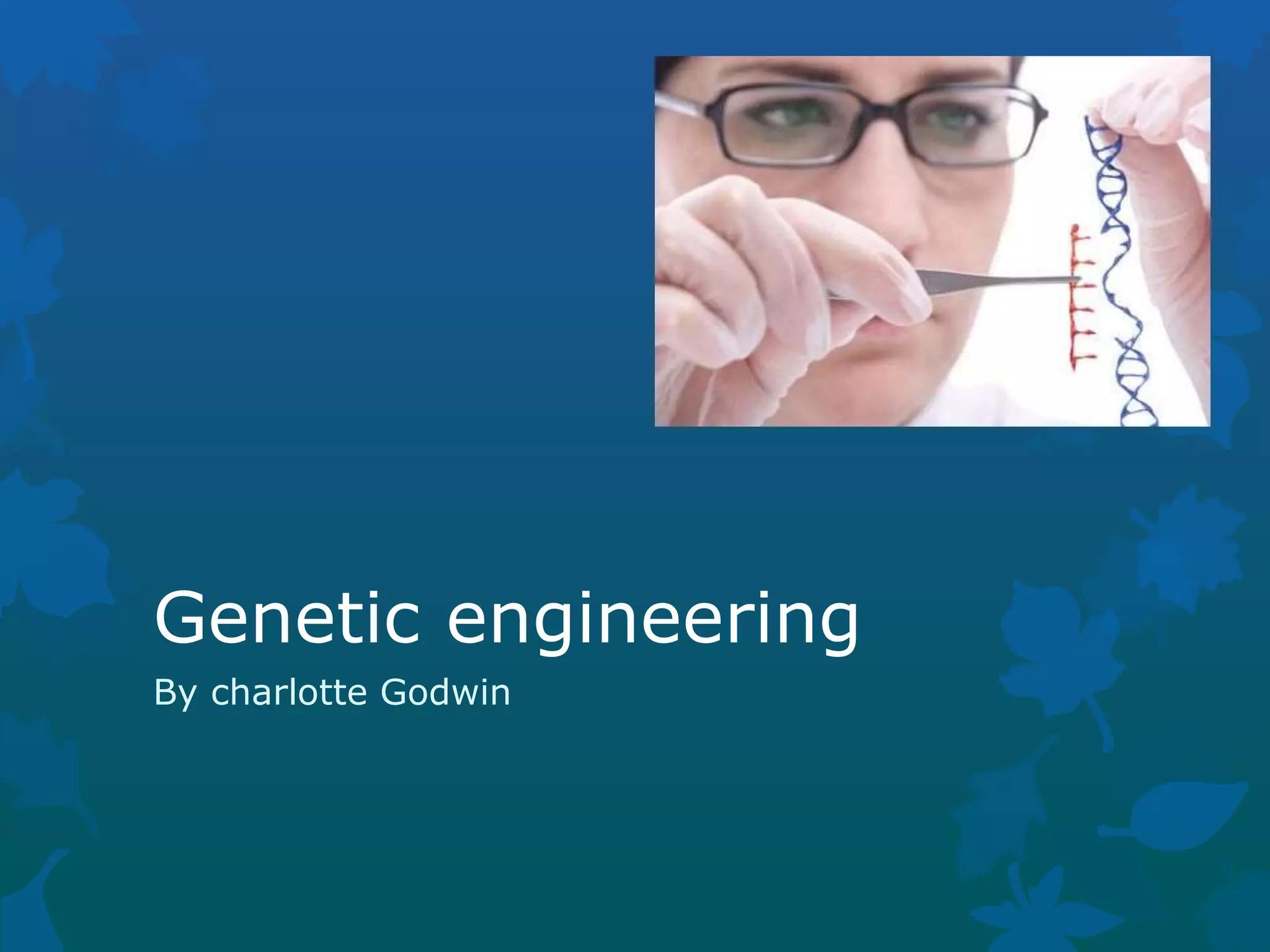 Genetic engineering

By charlotte Godwin